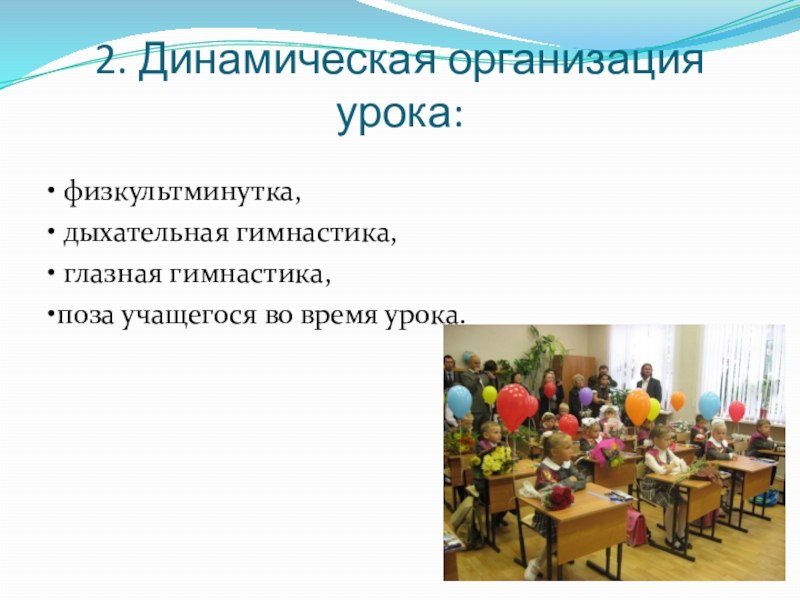 2. Динамическая организация урока:

• физкультминутка,

• дыхательная гимнастика,

• глазная гимнастика,

•поза учащегося во время урока.